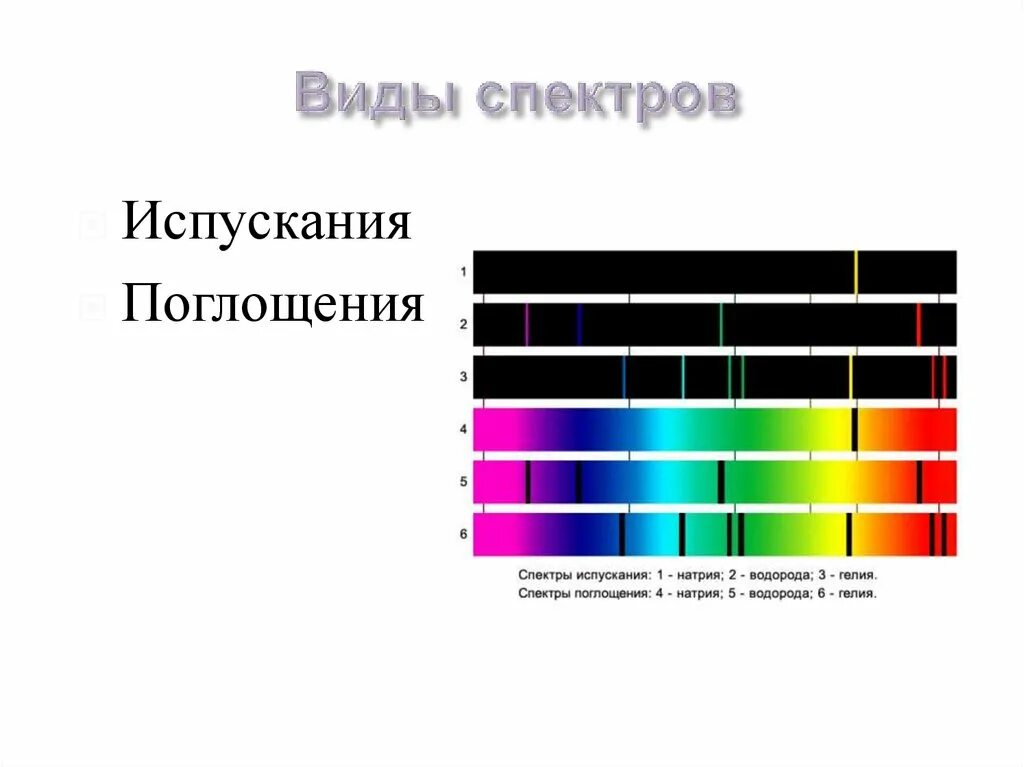 Виды спектров

Испускания

Поглощения

1
2
3
4
5
6

Спектры испускания: 1 - натрия; 2 - водорода; 3 - гелия.
Спектры поглощения: 4 - натрия; 5 - водорода; 6 - гелия.